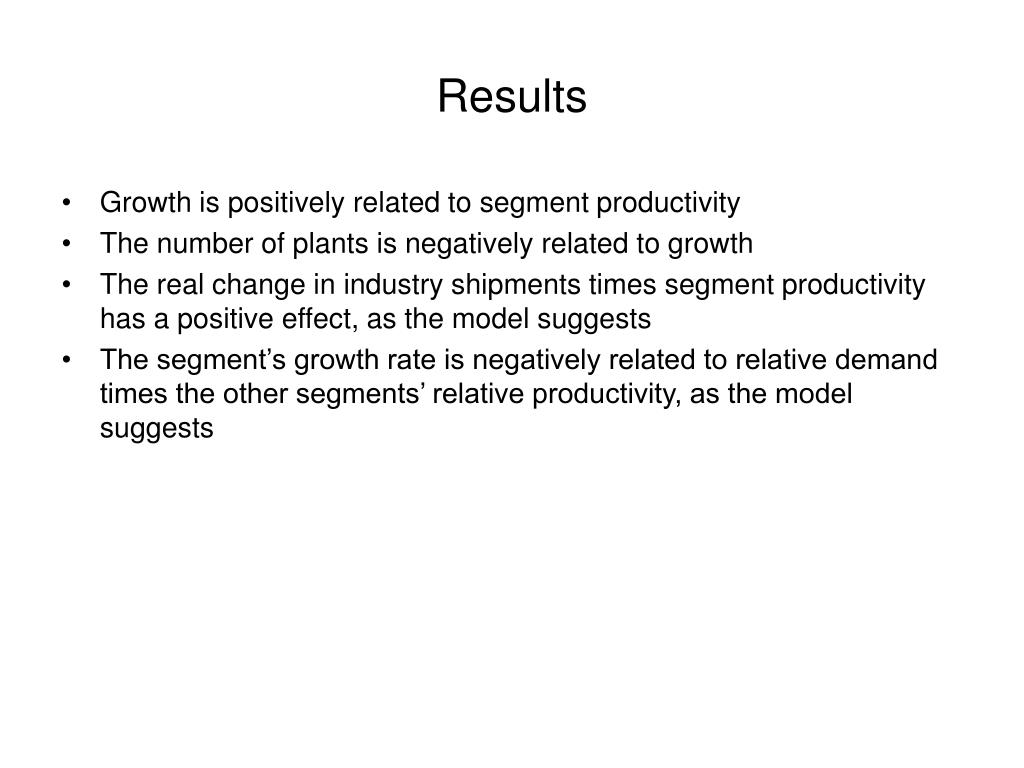 Results

• Growth is positively related to segment productivity
• The number of plants is negatively related to growth
• The real change in industry shipments times segment productivity has a positive effect, as the model suggests
• The segment’s growth rate is negatively related to relative demand times the other segments’ relative productivity, as the model suggests